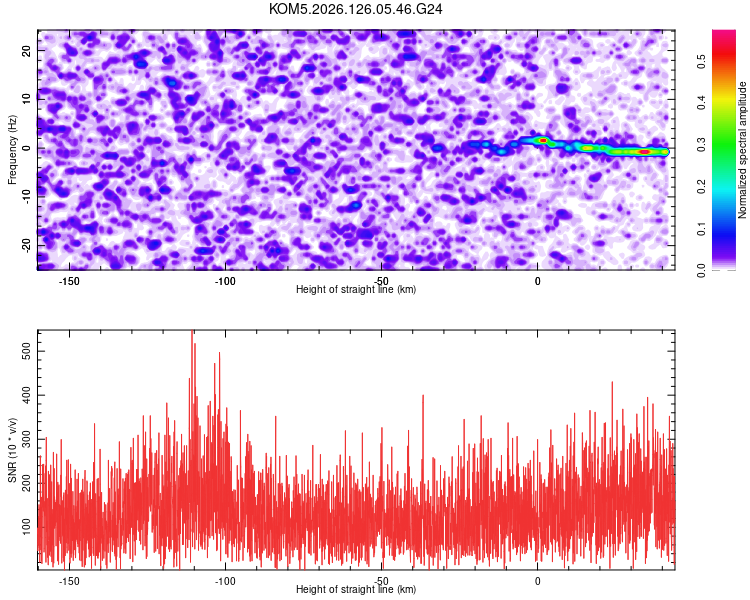 KOM5.2026.126.05.46.G24

Frequency (Hz)
20
10
0
-10
-20
-150
-100
-50
0
Height of straight line (km)

Normalized spectral amplitude
0.0
0.1
0.2
0.3
0.4
0.5

SNR (10 * v/v)
500
400
300
200
100
-150
-100
-50
0
Height of straight line (km)